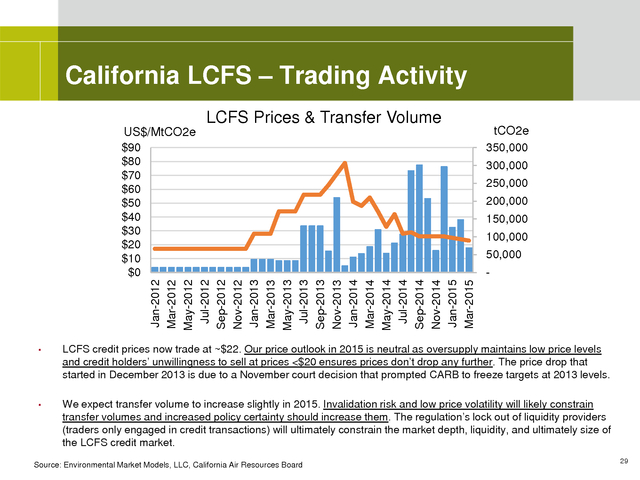 California LCFS – Trading Activity

LCFS Prices & Transfer Volume

US$/MtCO2e

tCO2e

$90
$80
$70
$60
$50
$40
$30
$20
$10
$0

350,000
300,000
250,000
200,000
150,000
100,000
50,000
-

Jan-2012
Mar-2012
May-2012
Jul-2012
Sep-2012
Nov-2012
Jan-2013
Mar-2013
May-2013
Jul-2013
Sep-2013
Nov-2013
Jan-2014
Mar-2014
May-2014
Jul-2014
Sep-2014
Nov-2014
Jan-2015
Mar-2015

• LCFS credit prices now trade at ~$22. Our price outlook in 2015 is neutral as oversupply maintains low price levels and credit holders' unwillingness to sell at prices <$20 ensures prices don't drop any further. The price drop that started in December 2013 is due to a November court decision that prompted CARB to freeze targets at 2013 levels.

• We expect transfer volume to increase slightly in 2015. Invalidation risk and low price volatility will likely constrain transfer volumes and increased policy certainty should increase them. The regulation's lock out of liquidity providers (traders only engaged in credit transactions) will ultimately constrain the market depth, liquidity, and ultimately size of the LCFS credit market.

Source: Environmental Market Models, LLC, California Air Resources Board

29